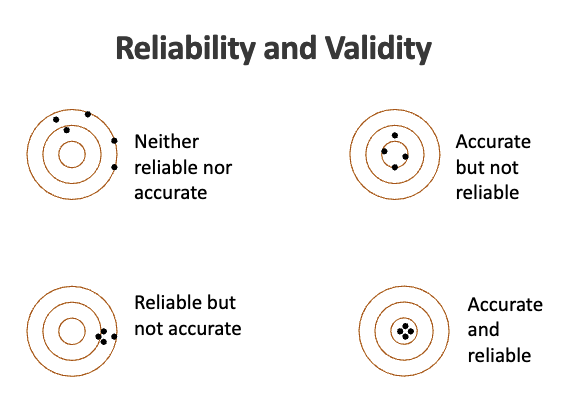 Reliability and Validity

Neither reliable nor accurate

Accurate but not reliable

Reliable but not accurate

Accurate and reliable